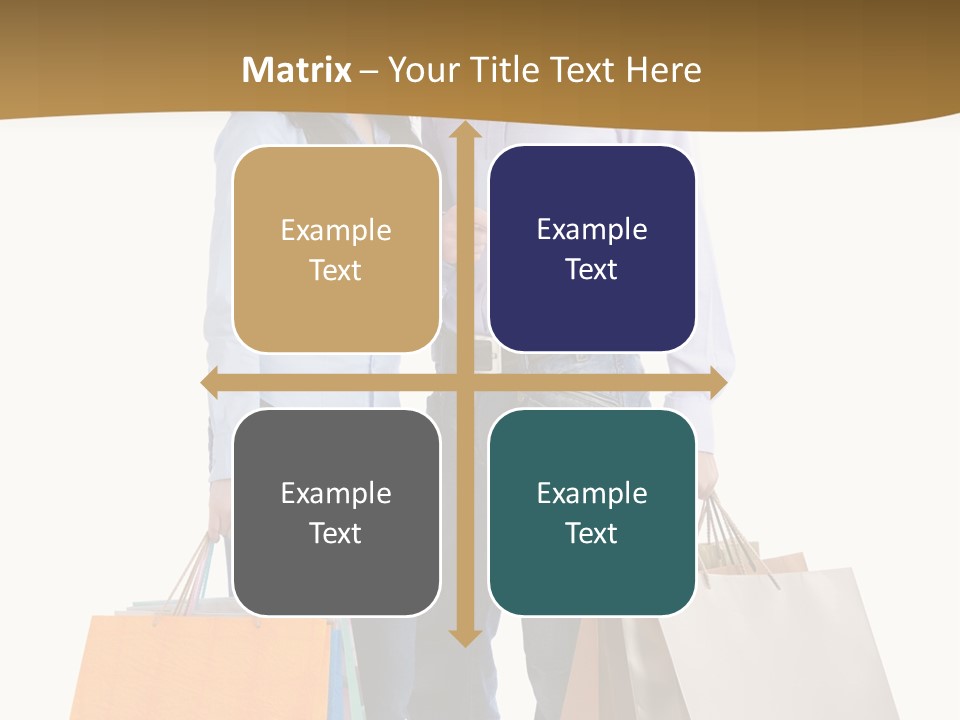 Matrix – Your Title Text Here

Example Text

Example Text

Example Text

Example Text